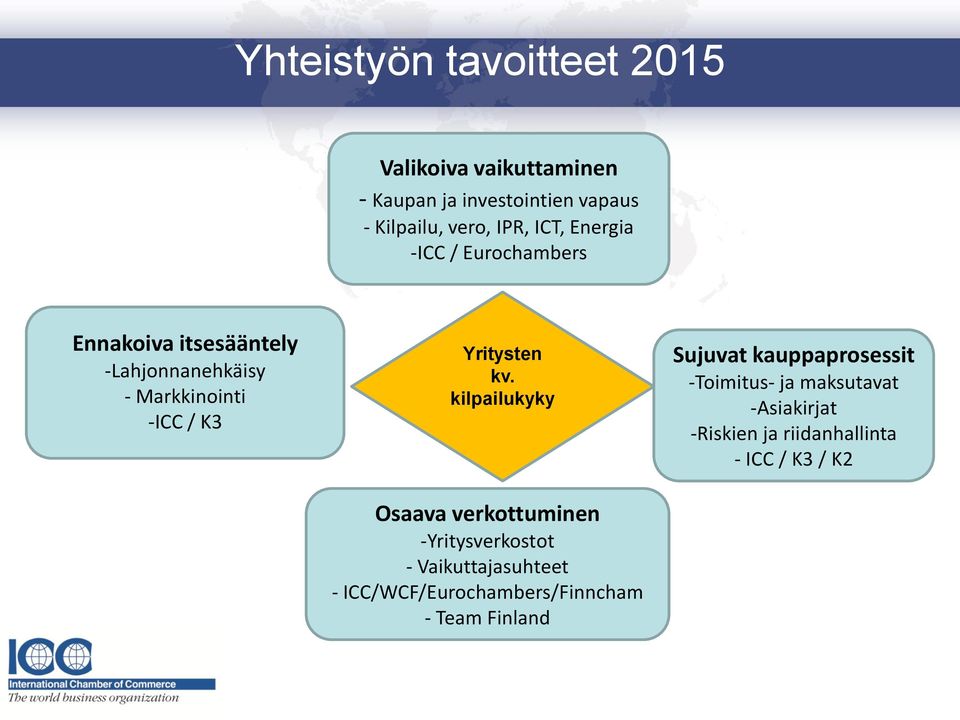 Yhteistyön tavoitteet 2015

Valikoiva vaikuttaminen
- Kaupan ja investointien vapaus
- Kilpailu, vero, IPR, ICT, Energia
-ICC / Eurochambers

Ennakoiva itsesääntely
-Lahjonnanehkäisy
- Markkinointi
-ICC / K3

Yritysten kv. kilpailukyky

Sujuvat kauppaprosessit
-Toimitus- ja maksutavat
-Asiakirjat
-Riskien ja riidanhallinta
- ICC / K3 / K2

Osaava verkottuminen
-Yritysverkostot
- Vaikuttajasuhteet
- ICC/WCF/Eurochambers/Finncham
- Team Finland

ICC
International Chamber of Commerce
The world business organization